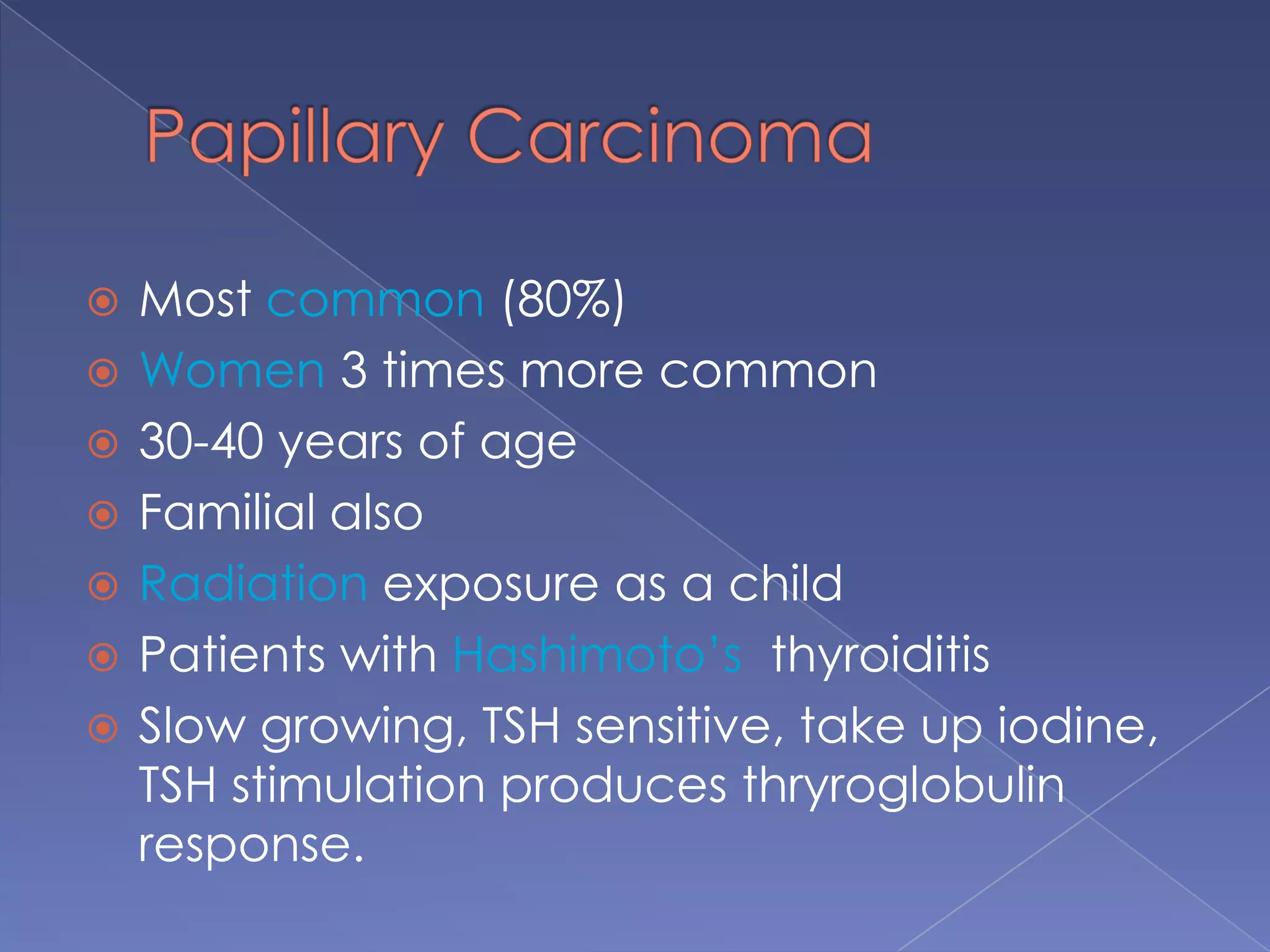 Papillary Carcinoma

Most common (80%)
Women 3 times more common
30-40 years of age
Familial also
Radiation exposure as a child
Patients with Hashimoto's thyroiditis
Slow growing, TSH sensitive, take up iodine, TSH stimulation produces thryroglobulin response.